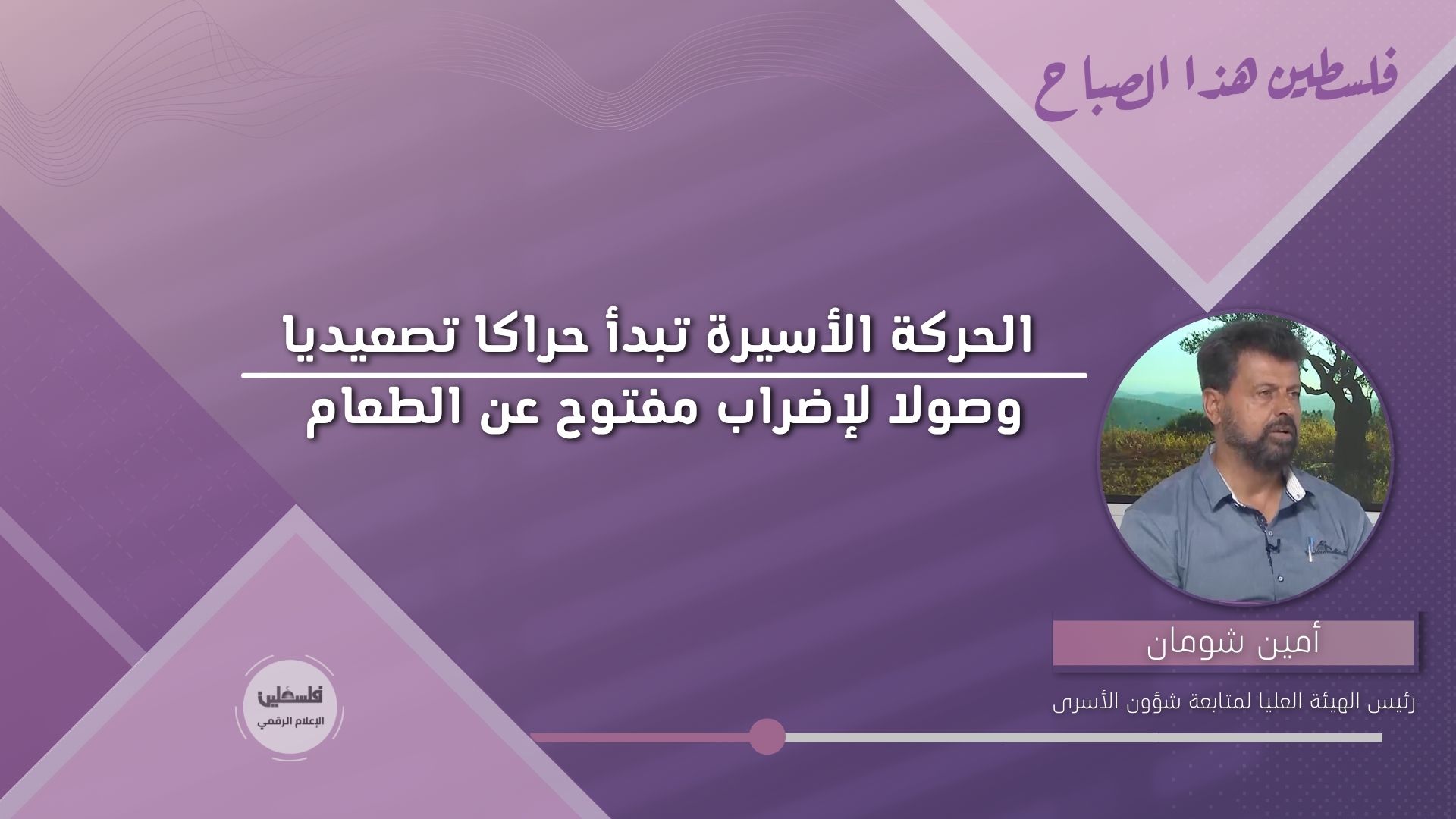 فلسطين هذا الصباح

الحركة الأسيرة تبدأ حراكا تصعيديا
وصولا لإضراب مفتوح عن الطعام

أمين شومان

رئيس الهيئة العليا لمتابعة شؤون الأسرى

فلسطين
الإعلام الرقمي